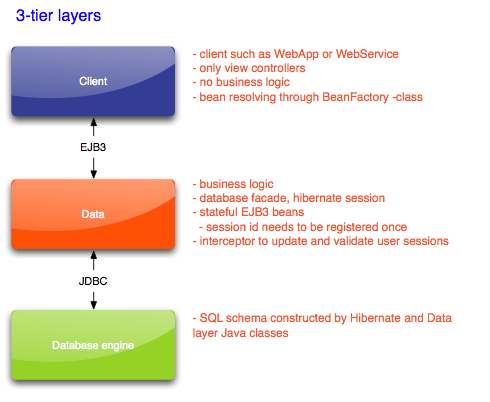 3-tier layers

Client

- client such as WebApp or WebService
- only view controllers
- no business logic
- bean resolving through BeanFactory -class

EJB3

Data

- business logic
- database facade, hibernate session
- stateful EJB3 beans
  - session id needs to be registered once
- interceptor to update and validate user sessions

JDBC

Database engine

- SQL schema constructed by Hibernate and Data layer Java classes